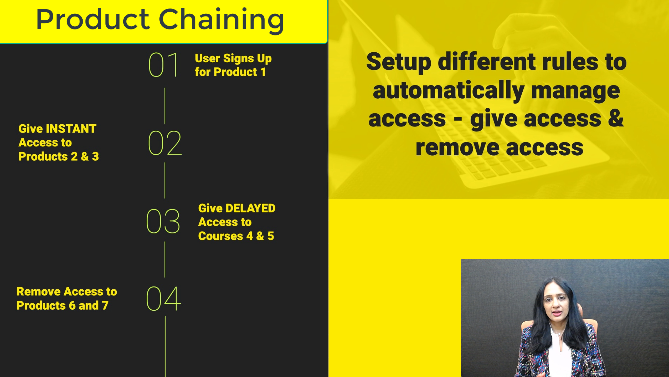 Product Chaining

01 User Signs Up for Product 1

Give INSTANT Access to Products 2 & 3 02

03 Give DELAYED Access to Courses 4 & 5

Remove Access to Products 6 and 7 04

Setup different rules to automatically manage access - give access & remove access